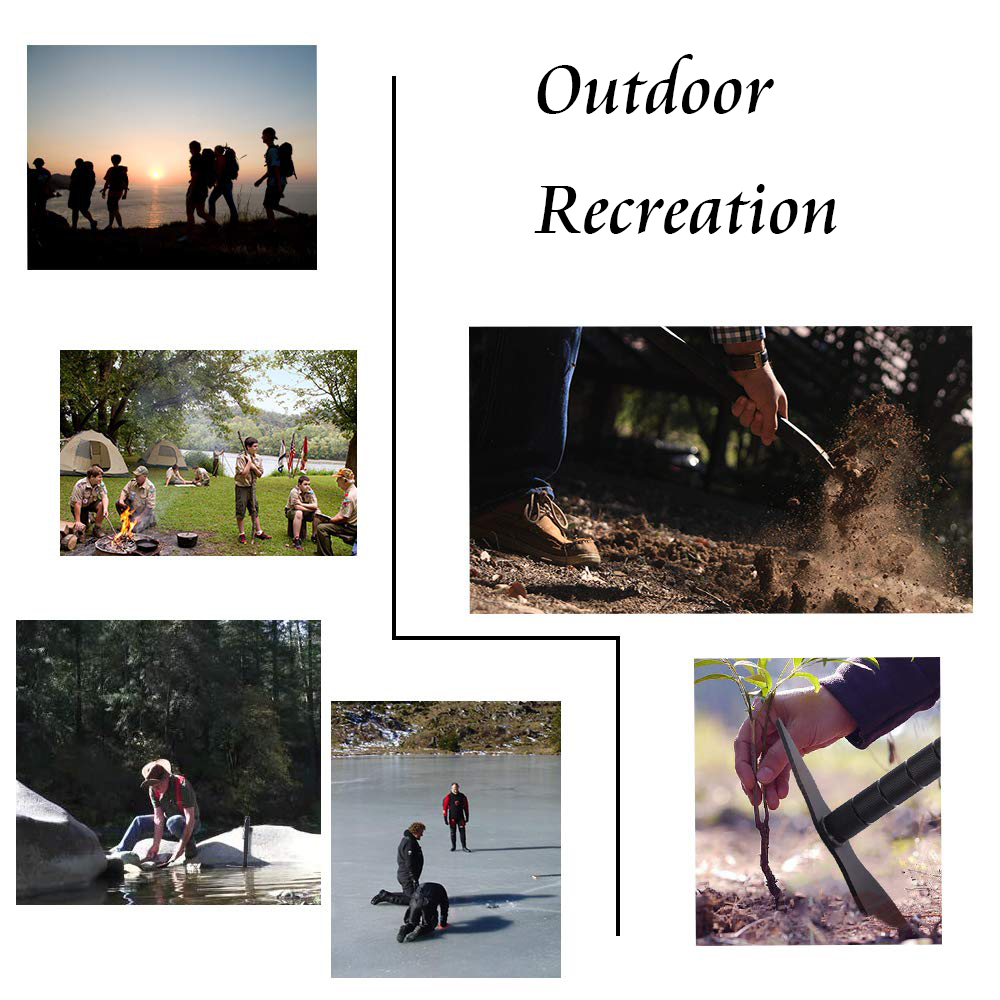 Outdoor
Recreation